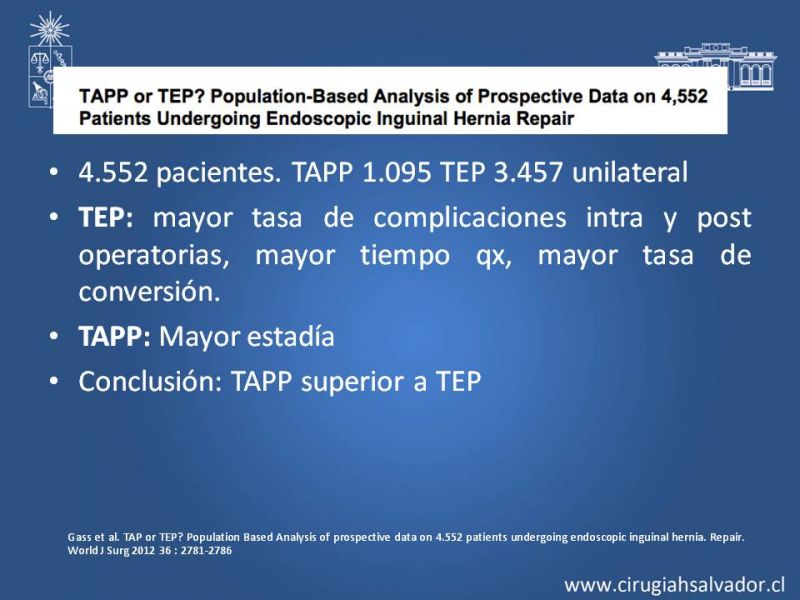 TAPP or TEP? Population-Based Analysis of Prospective Data on 4,552 Patients Undergoing Endoscopic Inguinal Hernia Repair

• 4.552 pacientes. TAPP 1.095 TEP 3.457 unilateral
• **TEP:** mayor tasa de complicaciones intra y post operatorias, mayor tiempo qx, mayor tasa de conversión.
• **TAPP:** Mayor estadía
• Conclusión: TAPP superior a TEP

Gass et al. TAP or TEP? Population Based Analysis of prospective data on 4.552 patients undergoing endoscopic inguinal hernia. Repair. World J Surg 2012 36 : 2781-2786

www.cirugiahsalvador.cl